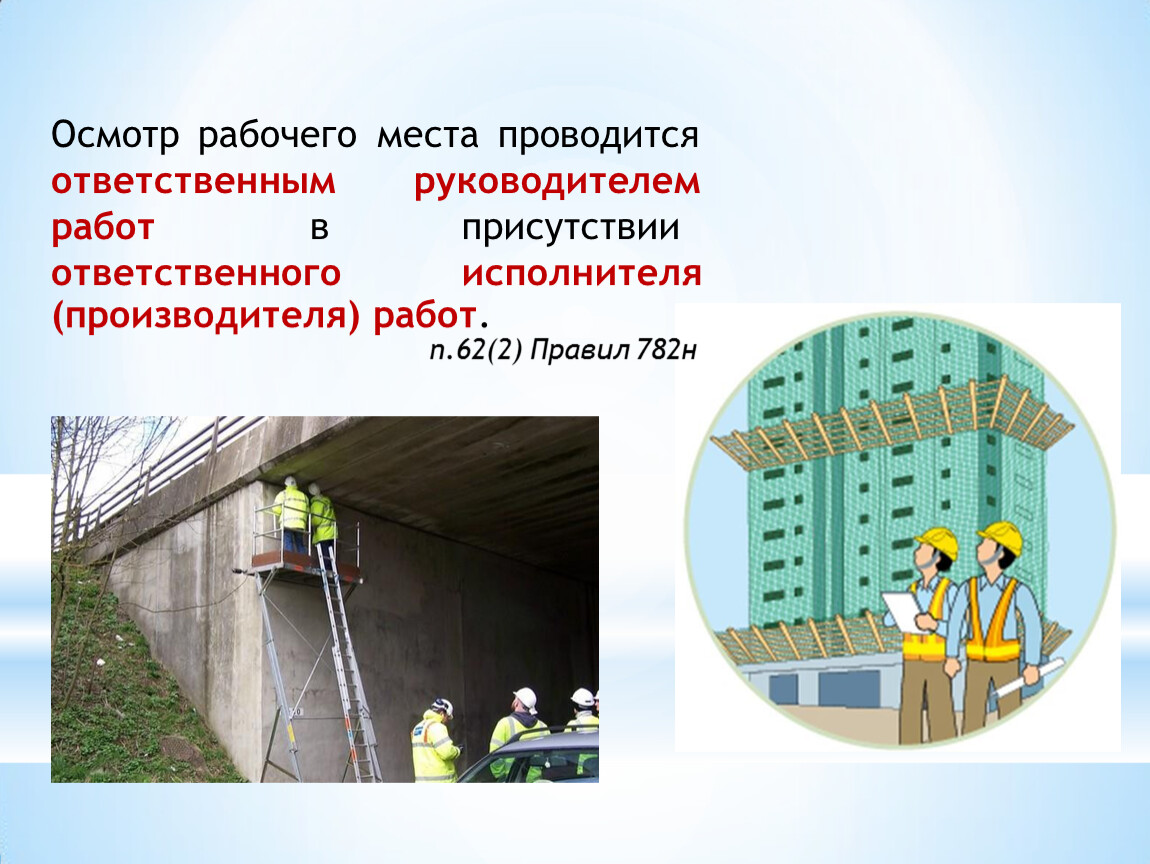 Осмотр рабочего места проводится ответственным руководителем работ в присутствии ответственного исполнителя (производителя) работ.

п.62(2) Правил 782н